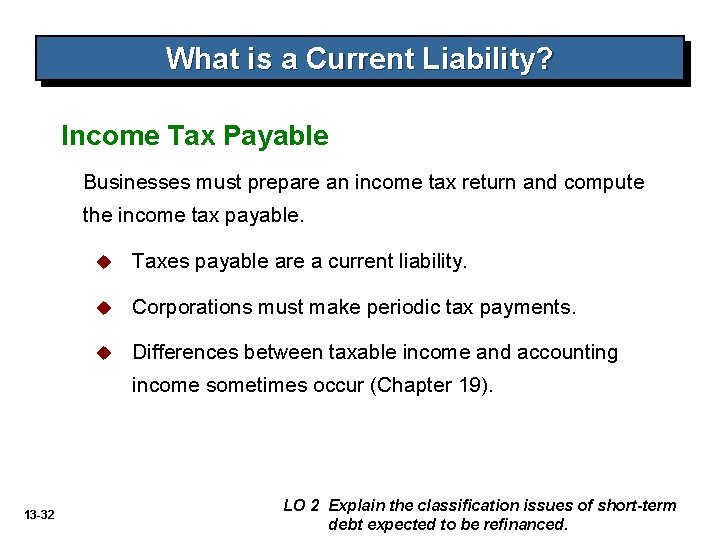 What is a Current Liability?

Income Tax Payable

Businesses must prepare an income tax return and compute the income tax payable.

◆ Taxes payable are a current liability.

◆ Corporations must make periodic tax payments.

◆ Differences between taxable income and accounting income sometimes occur (Chapter 19).

13-32

LO 2 Explain the classification issues of short-term debt expected to be refinanced.